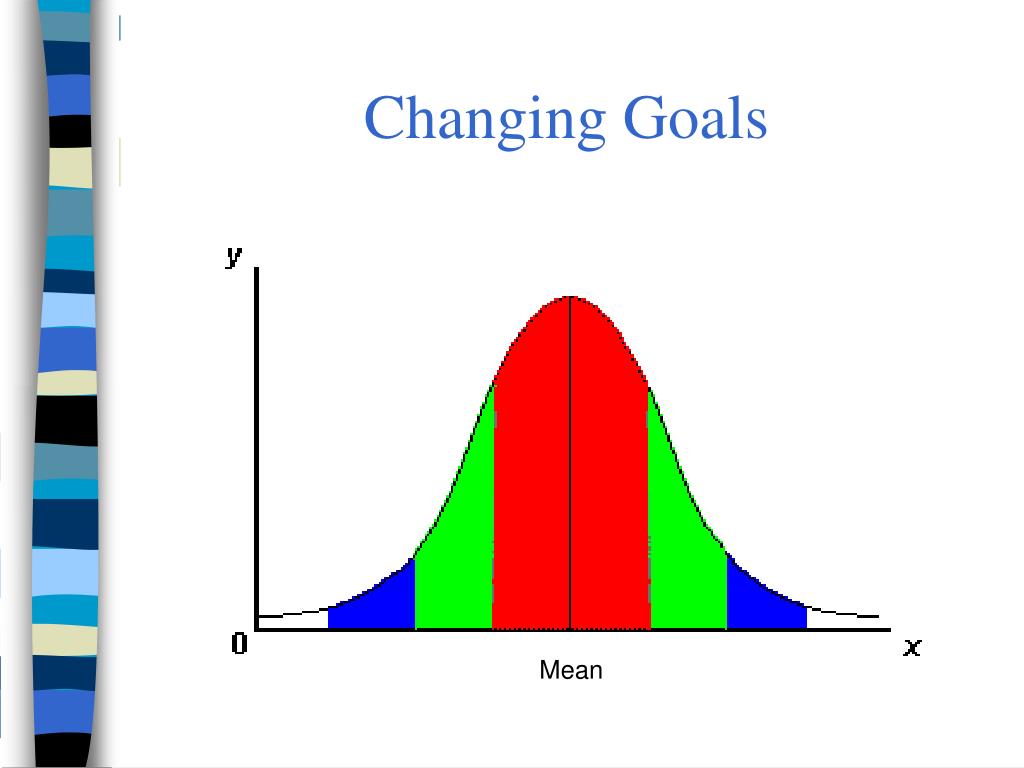 Changing Goals

y

0

x

Mean